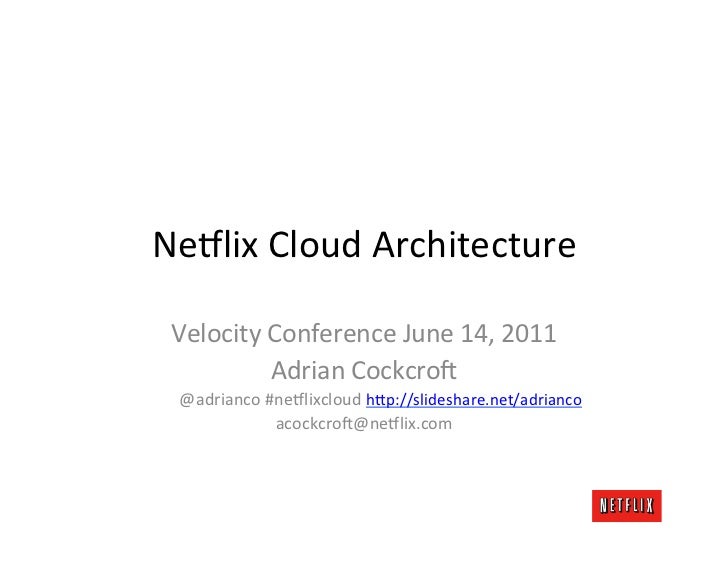 Netflix Cloud Architecture

Velocity Conference June 14, 2011
Adrian Cockcroft
@adrianco #netflixcloud http://slideshare.net/adrianco
acockcroft@netflix.com

NETFLIX